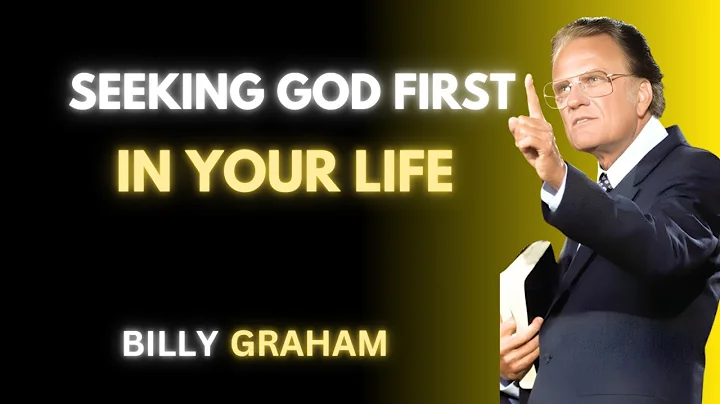 SEEKING GOD FIRST
IN YOUR LIFE

BILLY GRAHAM